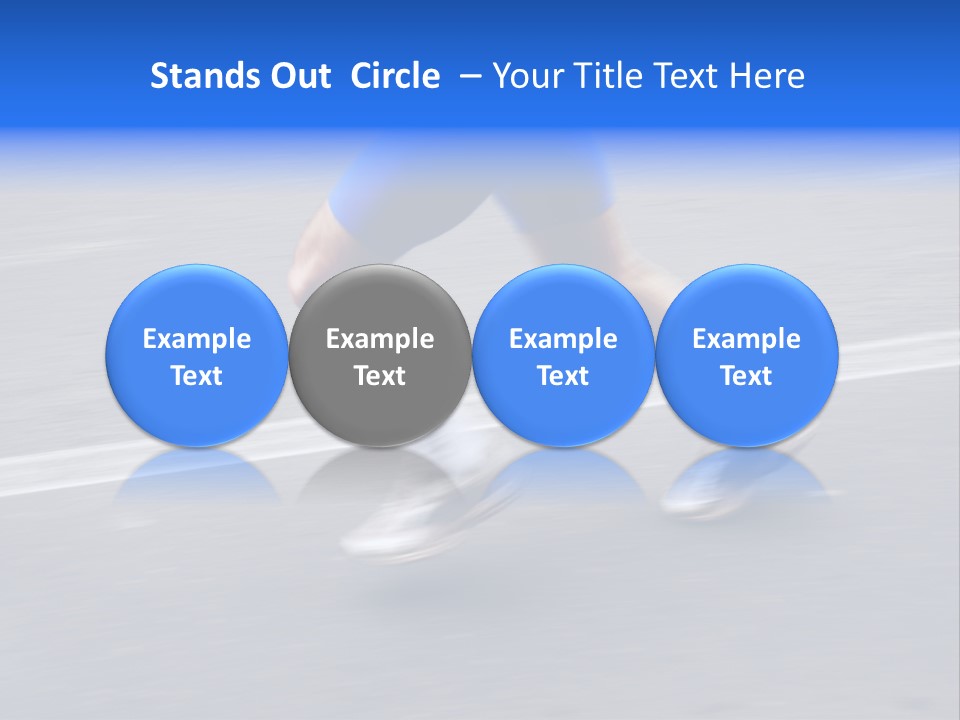 Stands Out Circle – Your Title Text Here

Example Text

Example Text

Example Text

Example Text